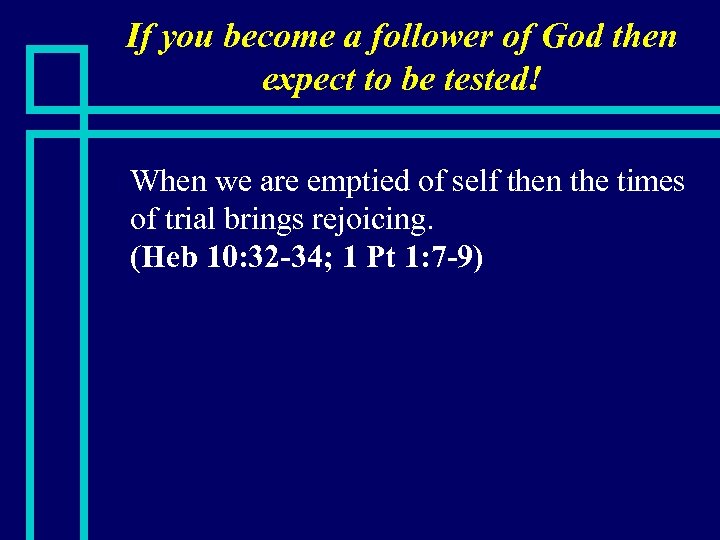 If you become a follower of God then expect to be tested!

When we are emptied of self then the times of trial brings rejoicing.
(Heb 10:32-34; 1 Pt 1:7-9)